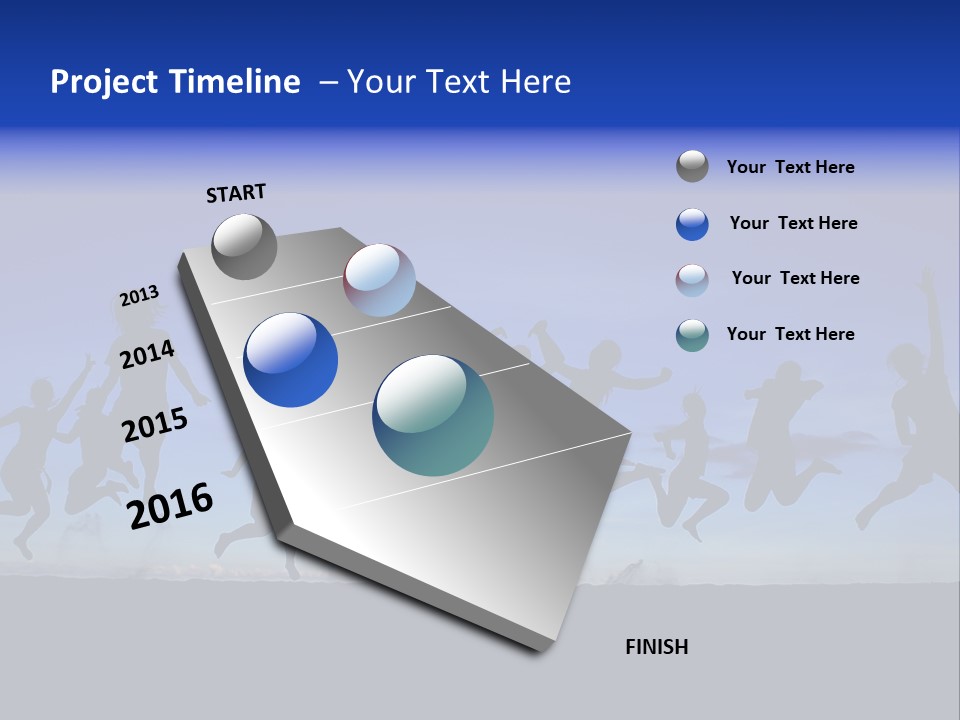 Project Timeline – Your Text Here

START

2013

2014

2015

2016

FINISH

Your Text Here

Your Text Here

Your Text Here

Your Text Here